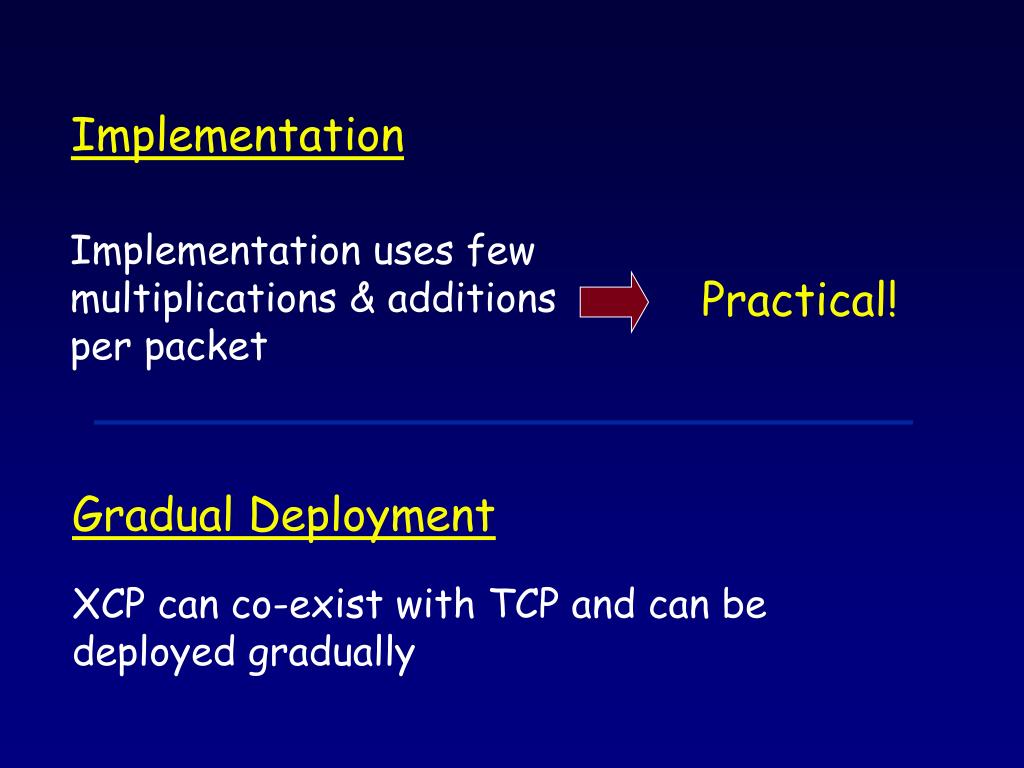 Implementation

Implementation uses few multiplications & additions per packet

Practical!

Gradual Deployment

XCP can co-exist with TCP and can be deployed gradually